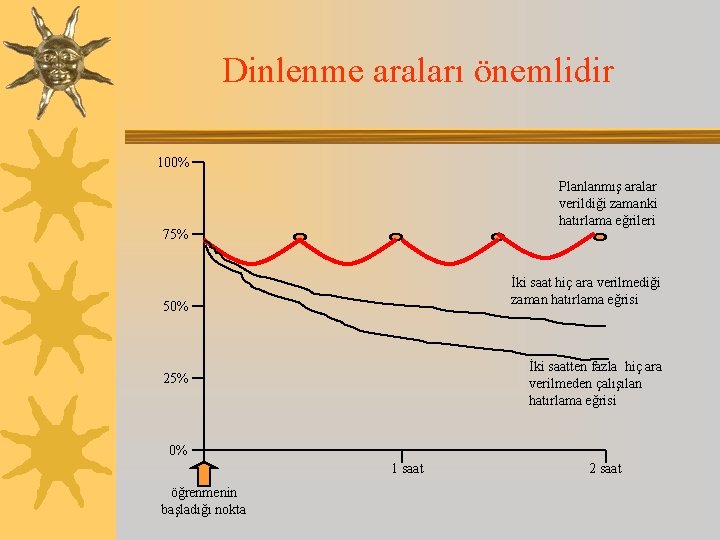 Dinlenme araları önemlidir

100%

75%

50%

25%

0%

Planlanmış aralar verildiği zamanki hatırlama eğrileri

İki saat hiç ara verilmediği zaman hatırlama eğrisi

İki saatten fazla hiç ara verilmeden çalışılan hatırlama eğrisi

1 saat

2 saat

öğrenmenin başladığı nokta